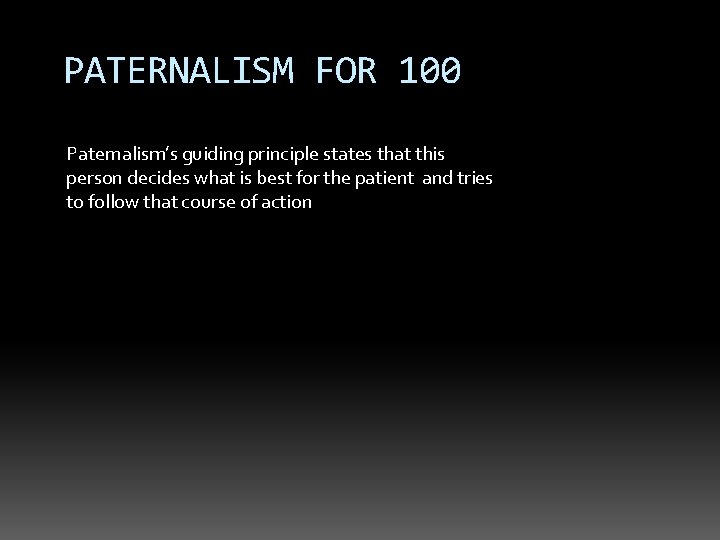 PATERNALISM FOR 100

Paternalism's guiding principle states that this person decides what is best for the patient and tries to follow that course of action